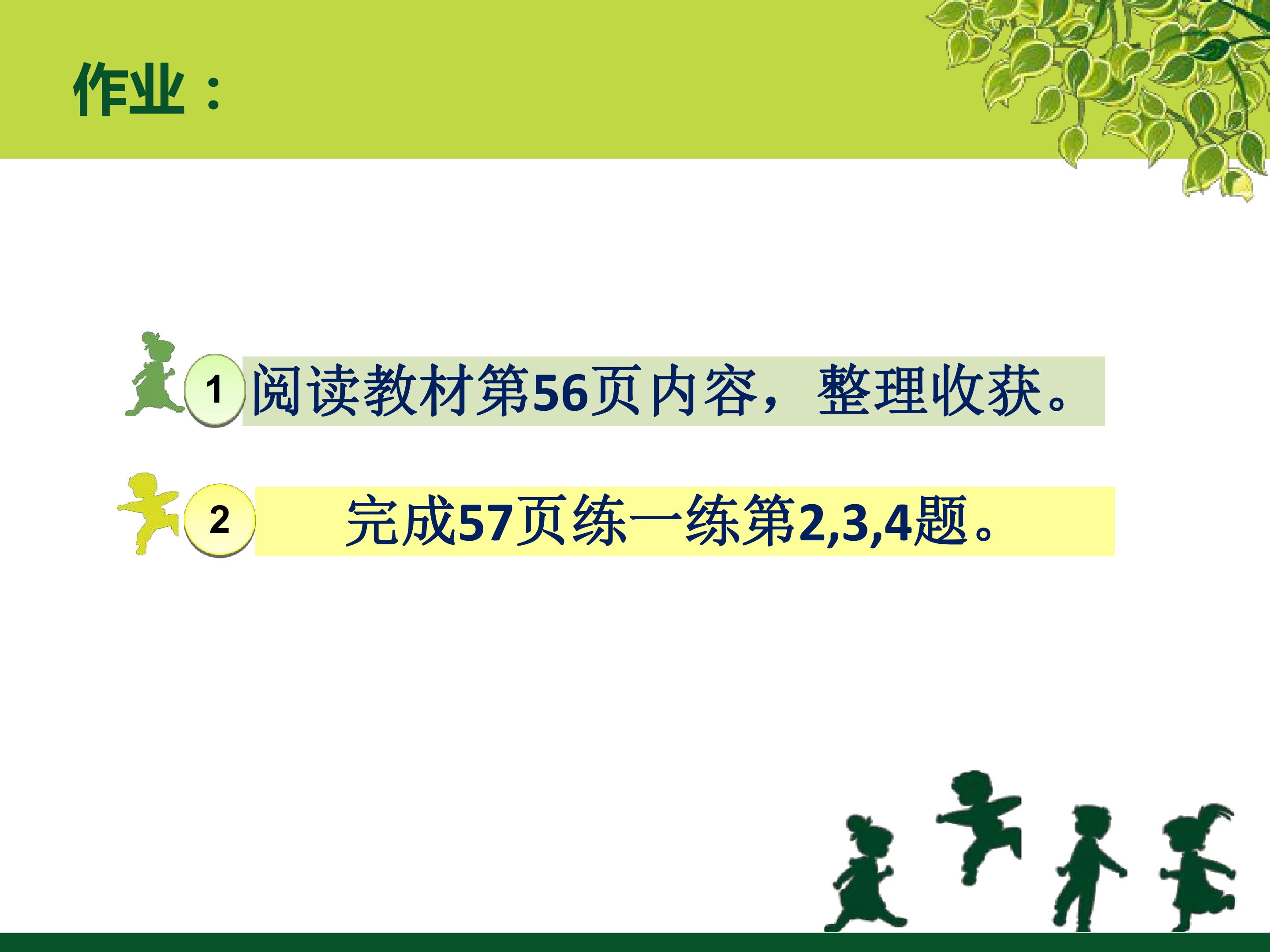 作业：

1 阅读教材第56页内容，整理收获。

2 完成57页练一练第2,3,4题。